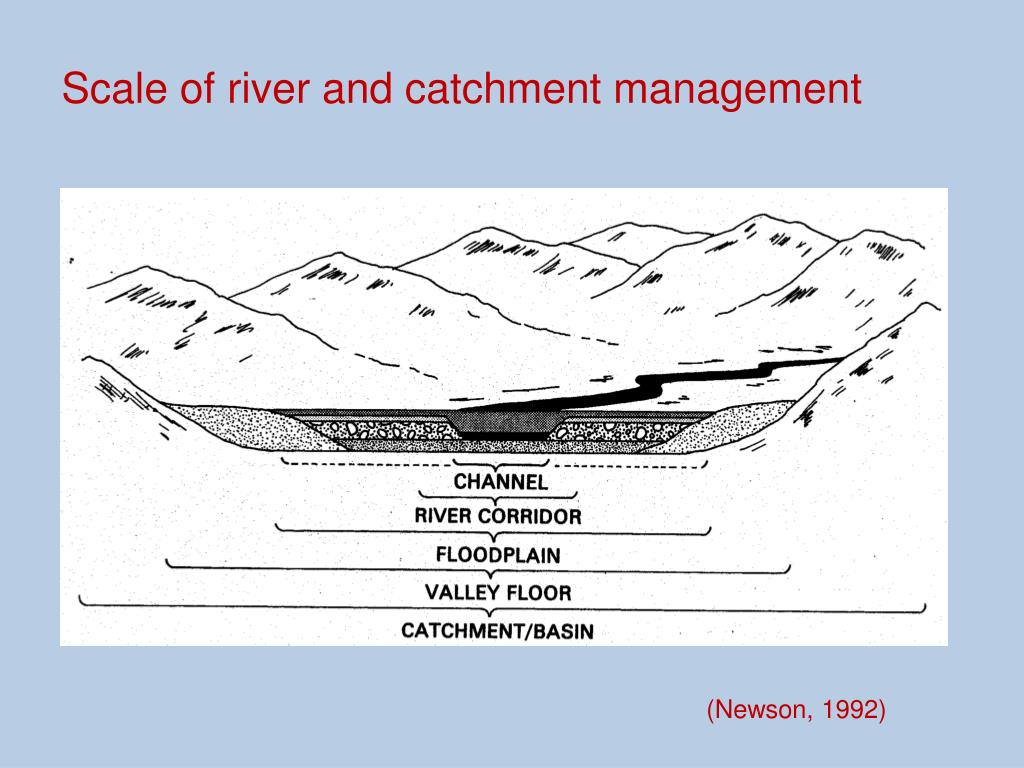 Scale of river and catchment management

CHANNEL
RIVER CORRIDOR
FLOODPLAIN
VALLEY FLOOR
CATCHMENT/BASIN

(Newson, 1992)